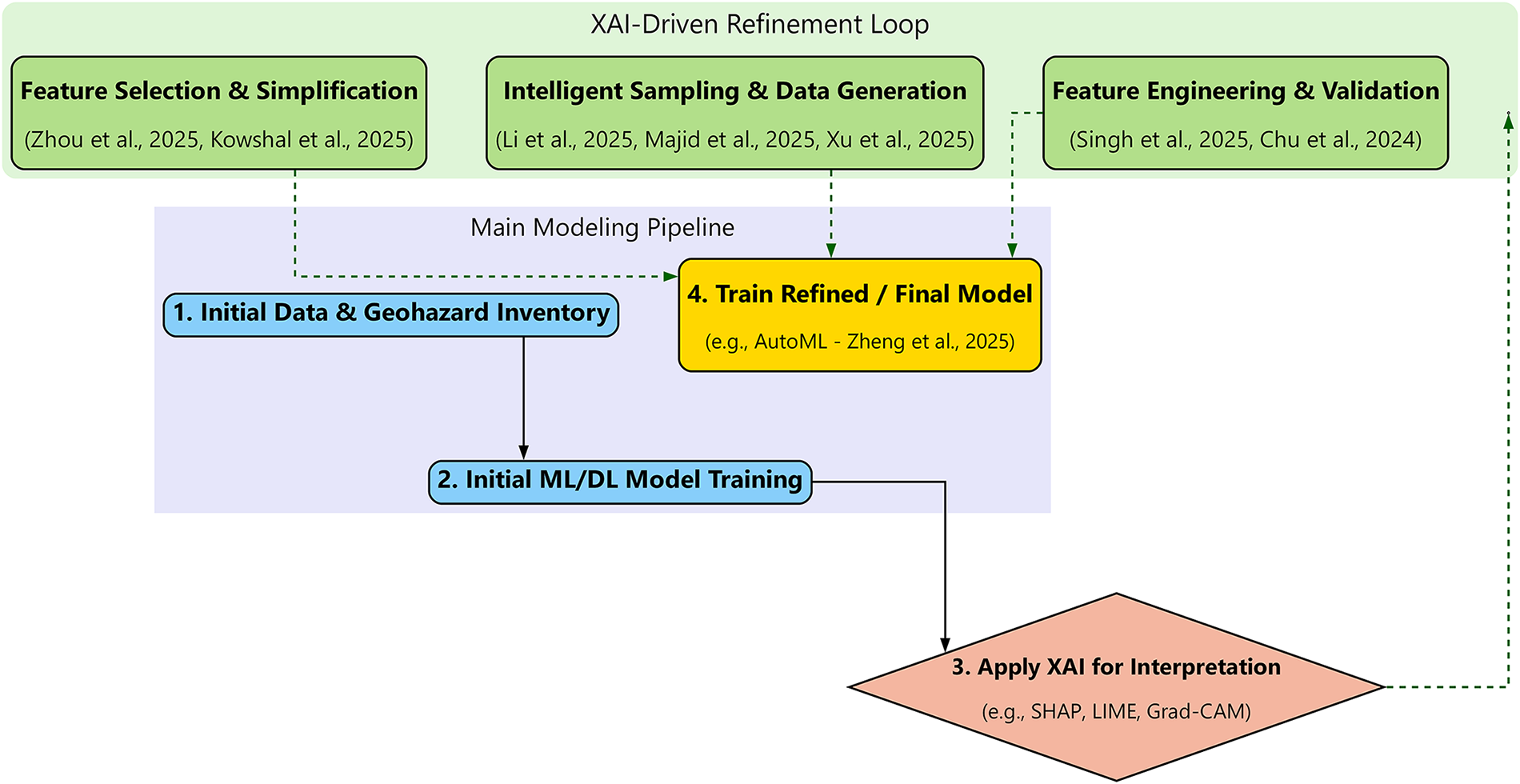 XAI-Driven Refinement Loop

Feature Selection & Simplification
(Zhou et al., 2025, Kowshal et al., 2025)

Intelligent Sampling & Data Generation
(Li et al., 2025, Majid et al., 2025, Xu et al., 2025)

Feature Engineering & Validation
(Singh et al., 2025, Chu et al., 2024)

Main Modeling Pipeline

1. Initial Data & Geohazard Inventory

4. Train Refined / Final Model
(e.g., AutoML - Zheng et al., 2025)

2. Initial ML/DL Model Training

3. Apply XAI for Interpretation
(e.g., SHAP, LIME, Grad-CAM)